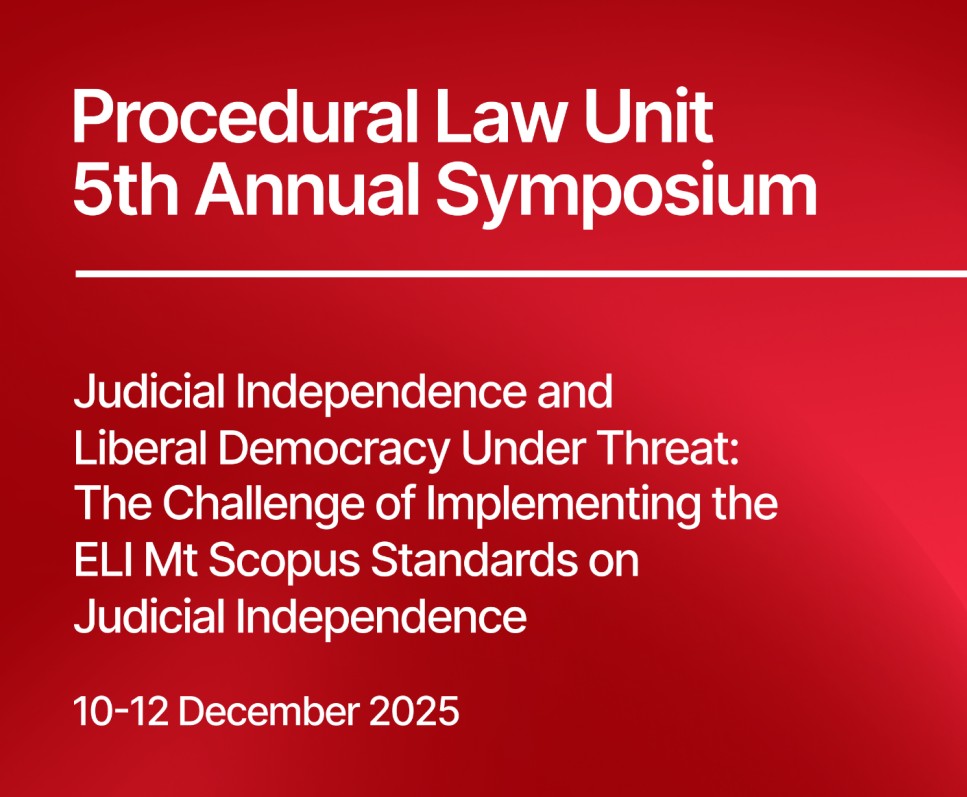 Procedural Law Unit
5th Annual Symposium

Judicial Independence and Liberal Democracy Under Threat: The Challenge of Implementing the ELI Mt Scopus Standards on Judicial Independence

10-12 December 2025